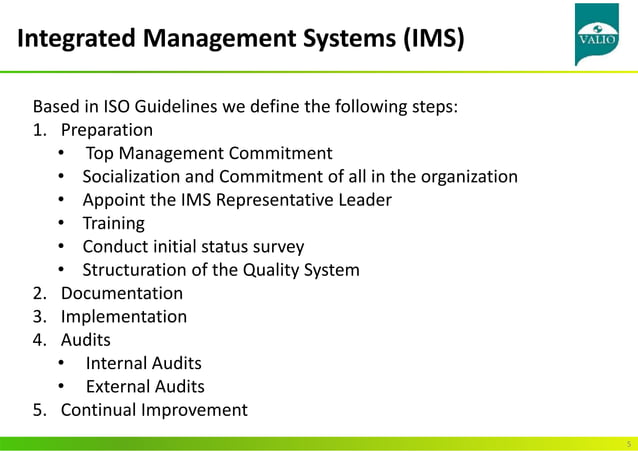 Integrated Management Systems (IMS)

VALIO

Based in ISO Guidelines we define the following steps:

1. Preparation
    • Top Management Commitment
    • Socialization and Commitment of all in the organization
    • Appoint the IMS Representative Leader
    • Training
    • Conduct initial status survey
    • Structuration of the Quality System
2. Documentation
3. Implementation
4. Audits
    • Internal Audits
    • External Audits
5. Continual Improvement

5